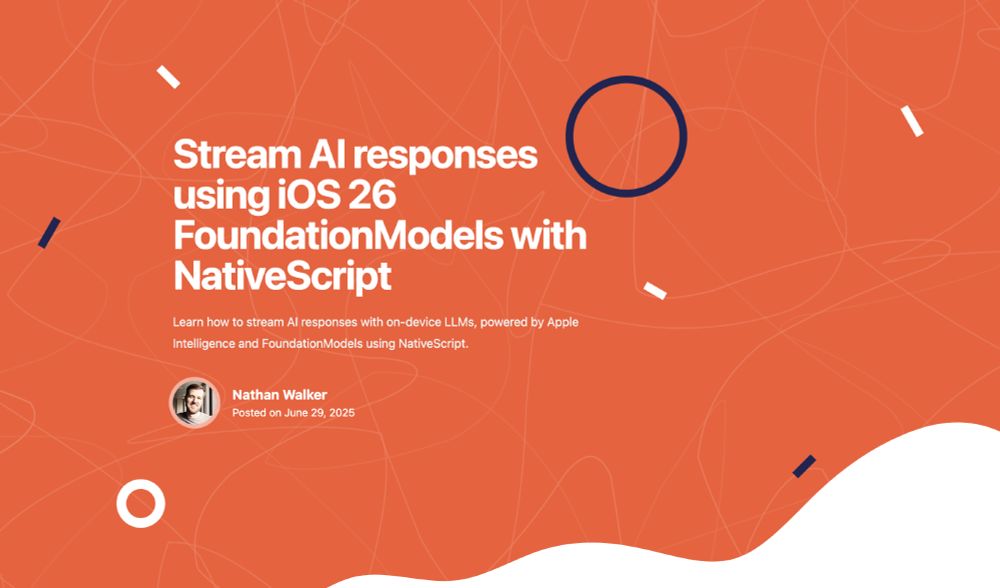 Stream AI responses using iOS 26 FoundationModels with NativeScript

Learn how to stream AI responses with on-device LLMs, powered by Apple Intelligence and FoundationModels using NativeScript.

Nathan Walker
Posted on June 29, 2025